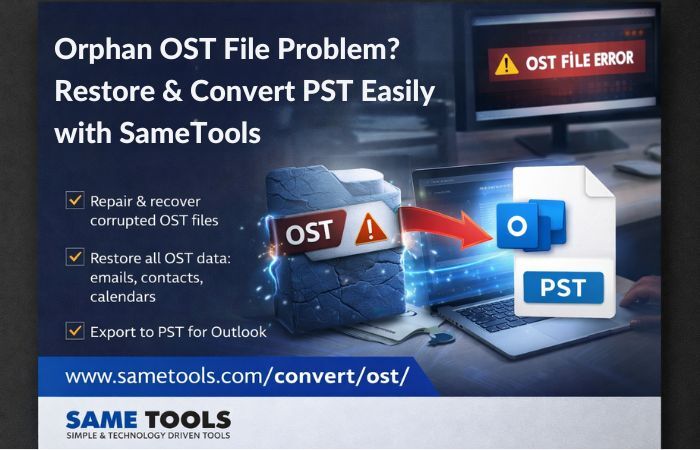 Orphan OST File Problem? Restore & Convert PST Easily with SameTools

OST FİLE ERROR

Repair & recover corrupted OST files

Restore all OST data: emails, contacts, calendars

Export to PST for Outlook

OST

O

PST

www.sametools.com/convert/ost/

SAME TOOLS
SIMPLE & TECHNOLOGY DRIVEN TOOLS